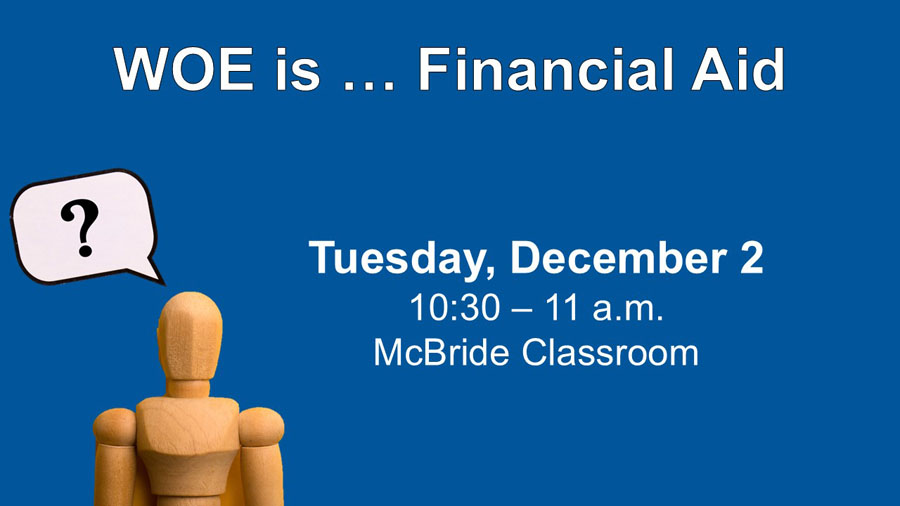 WOE is … Financial Aid

?

Tuesday, December 2
10:30 – 11 a.m.
McBride Classroom